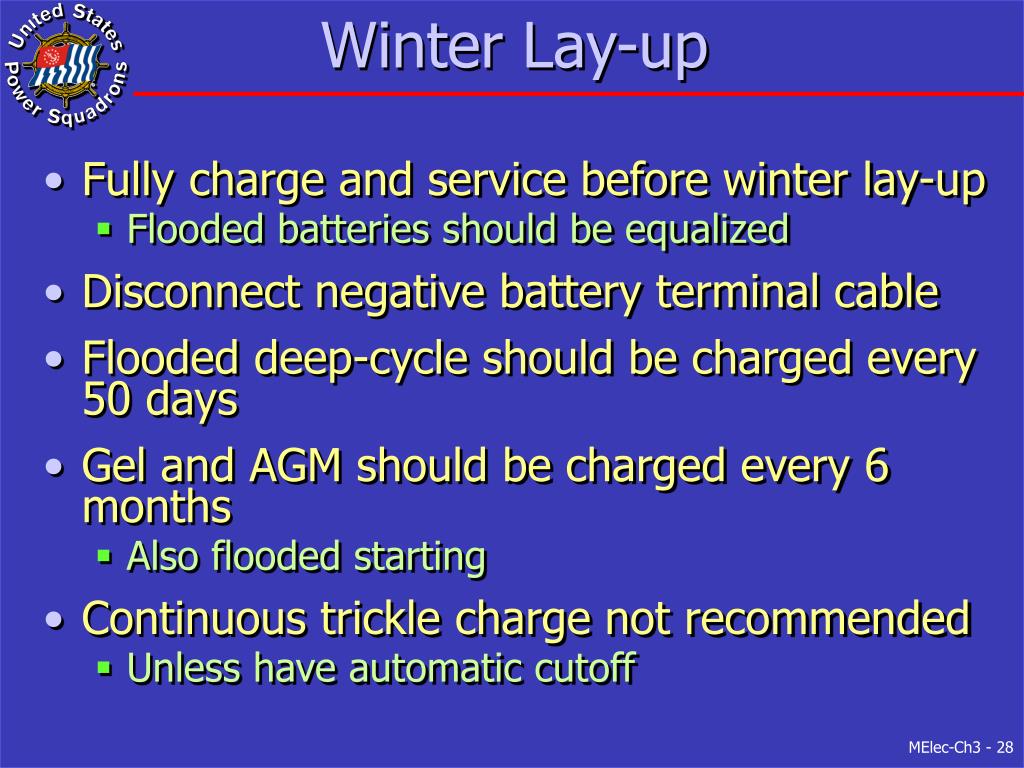 United States Power Squadrons

Winter Lay-up

• Fully charge and service before winter lay-up
▪ Flooded batteries should be equalized
• Disconnect negative battery terminal cable
• Flooded deep-cycle should be charged every 50 days
• Gel and AGM should be charged every 6 months
▪ Also flooded starting
• Continuous trickle charge not recommended
▪ Unless have automatic cutoff

MElec-Ch3 - 28